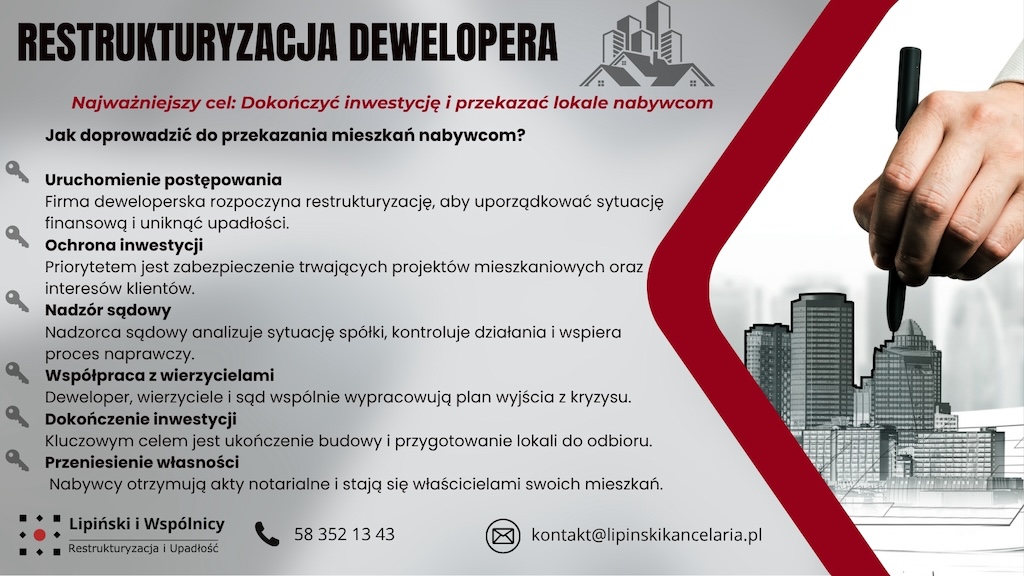 RESTRUKTURYZACJA DEWELOPERA

Najważniejszy cel: Dokończyć inwestycję i przekazać lokale nabywcom

Jak doprowadzić do przekazania mieszkań nabywcom?

Uruchomienie postępowania
Firma deweloperska rozpoczyna restrukturyzację, aby uporządkować sytuację finansową i uniknąć upadłości.

Ochrona inwestycji
Priorytetem jest zabezpieczenie trwających projektów mieszkaniowych oraz interesów klientów.

Nadzór sądowy
Nadzorca sądowy analizuje sytuację spółki, kontroluje działania i wspiera proces naprawczy.

Współpraca z wierzycielami
Deweloper, wierzyciele i sąd wspólnie wypracowują plan wyjścia z kryzysu.

Dokończenie inwestycji
Kluczowym celem jest ukończenie budowy i przygotowanie lokali do odbioru.

Przeniesienie własności
Nabywcy otrzymują akty notarialne i stają się właścicielami swoich mieszkań.

Lipiński i Wspólnicy
Restrukturyzacja i Upadłość

58 352 13 43

kontakt@lipinskikancelaria.pl